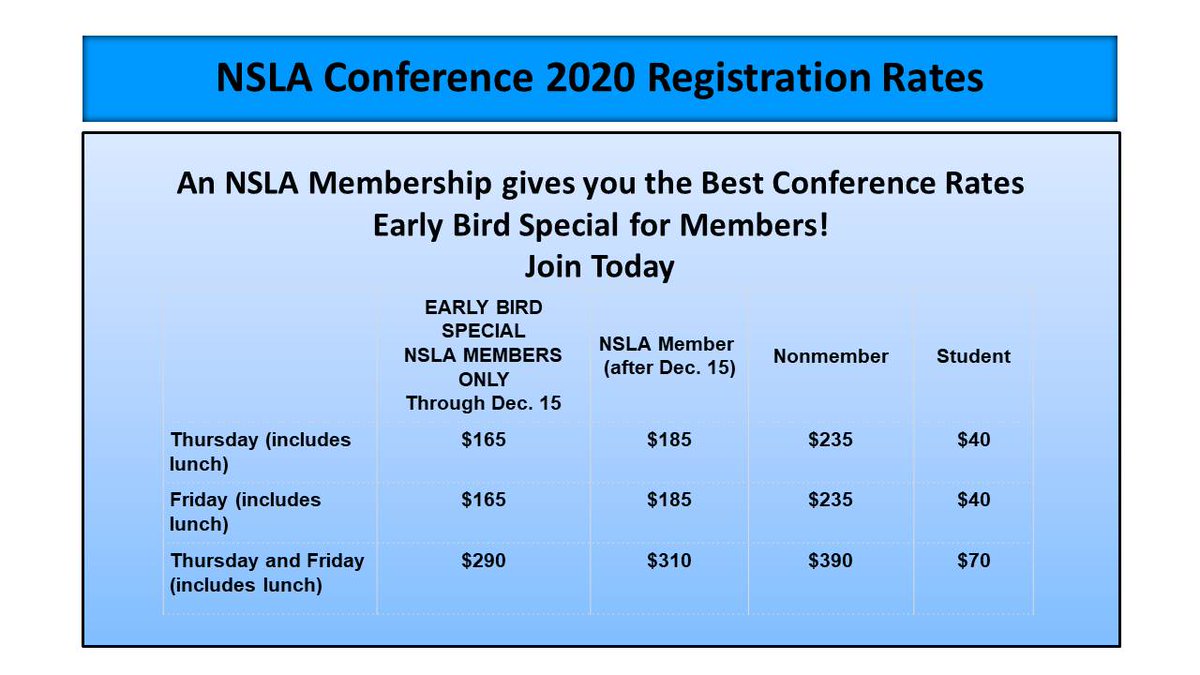 NSLA Conference 2020 Registration Rates

An NSLA Membership gives you the Best Conference Rates
Early Bird Special for Members!
Join Today

| | EARLY BIRD SPECIAL NSLA MEMBERS ONLY Through Dec. 15 | NSLA Member (after Dec. 15) | Nonmember | Student |
|---|---|---|---|---|
| Thursday (includes lunch) | \$165 | \$185 | \$235 | \$40 |
| Friday (includes lunch) | \$165 | \$185 | \$235 | \$40 |
| Thursday and Friday (includes lunch) | \$290 | \$310 | \$390 | \$70 |